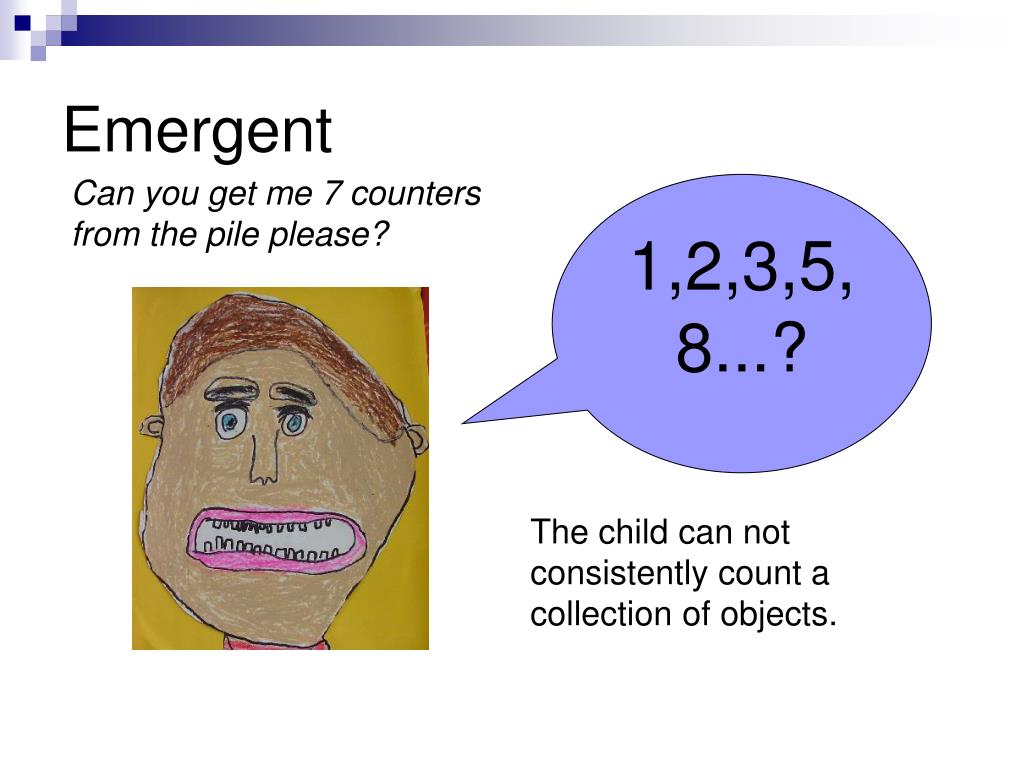 Emergent

Can you get me 7 counters from the pile please?

1,2,3,5, 8...?

The child can not consistently count a collection of objects.